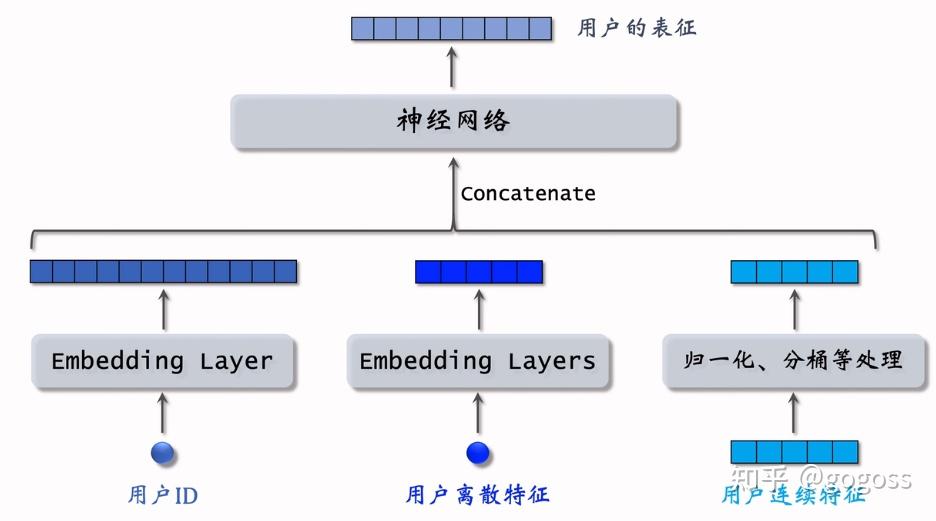 用户的表征

神经网络

Concatenate

Embedding Layer

Embedding Layers

归一化、分桶等处理

用户ID

用户离散特征

用户连续特征

知乎 @gogoss